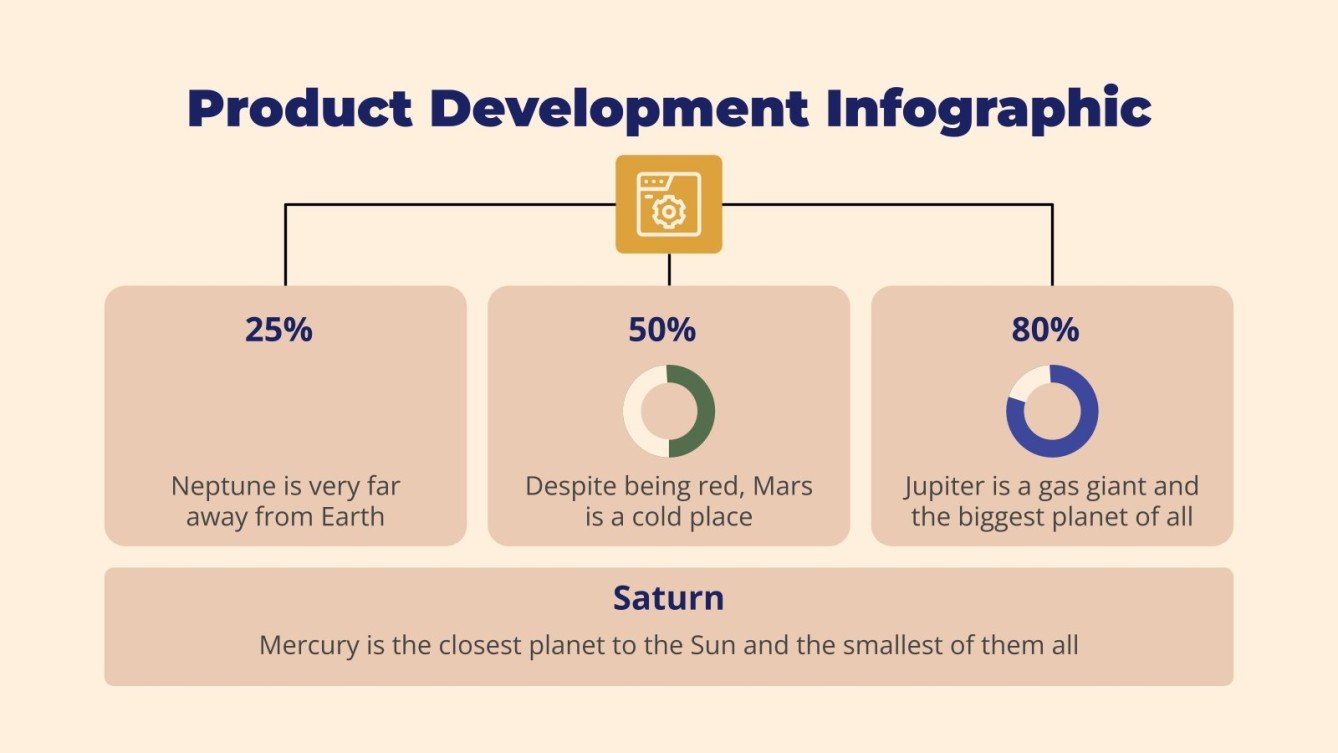 Product Development Infographic

25%

Neptune is very far away from Earth

50%

Despite being red, Mars is a cold place

80%

Jupiter is a gas giant and the biggest planet of all

Saturn

Mercury is the closest planet to the Sun and the smallest of them all